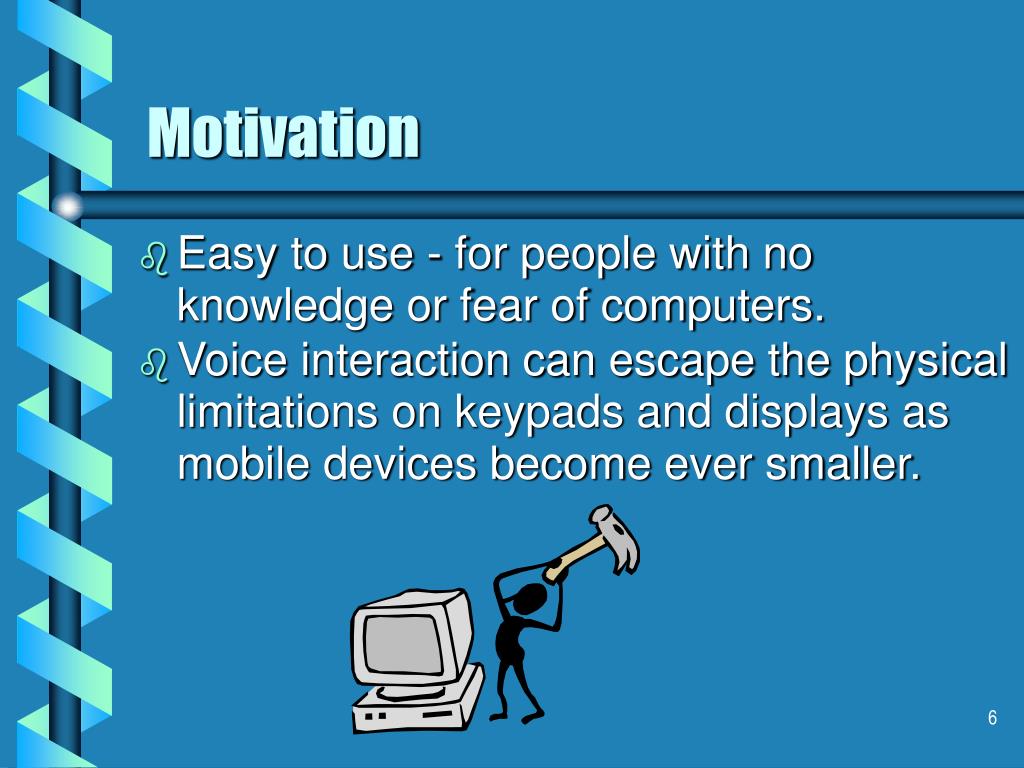 Motivation

Easy to use - for people with no knowledge or fear of computers.

Voice interaction can escape the physical limitations on keypads and displays as mobile devices become ever smaller.

6